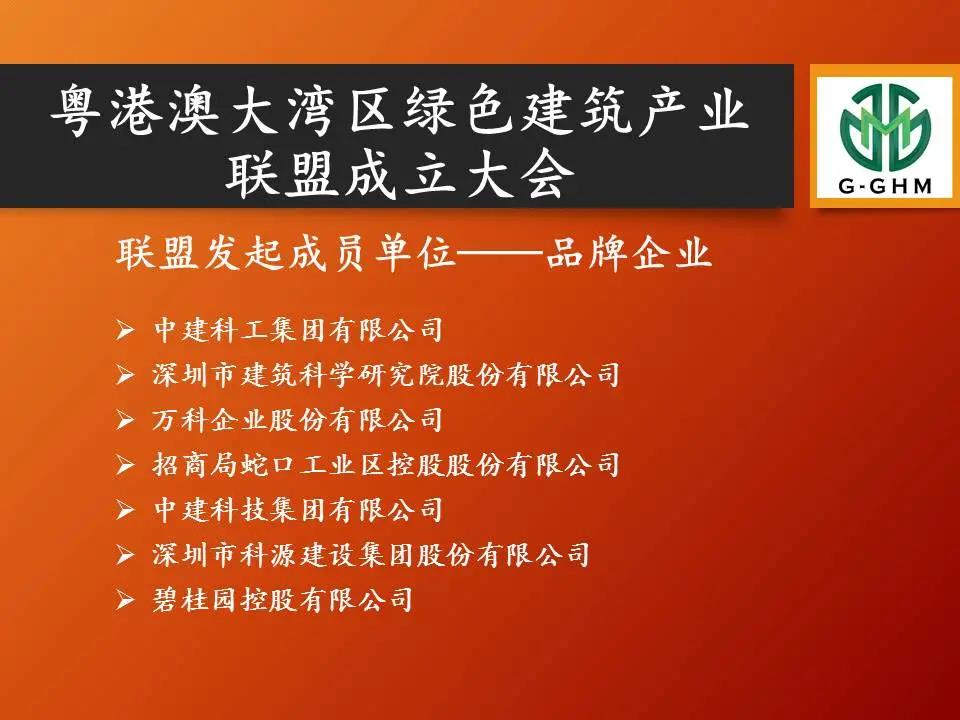 粤港澳大湾区绿色建筑产业联盟成立大会

G-GHM

联盟发起成员单位——品牌企业

➢ 中建科工集团有限公司
➢ 深圳市建筑科学研究院股份有限公司
➢ 万科企业股份有限公司
➢ 招商局蛇口工业区控股股份有限公司
➢ 中建科技集团有限公司
➢ 深圳市科源建设集团股份有限公司
➢ 碧桂园控股有限公司